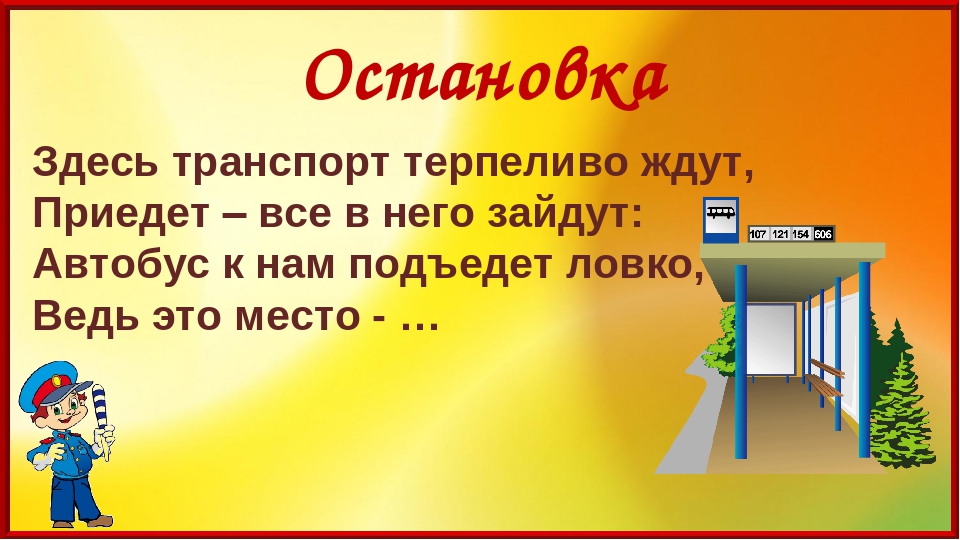 Остановка

Здесь транспорт терпеливо ждут,
Приедет – все в него зайдут:
Автобус к нам подъедет ловко,
Ведь это место - …

107 121 154 606